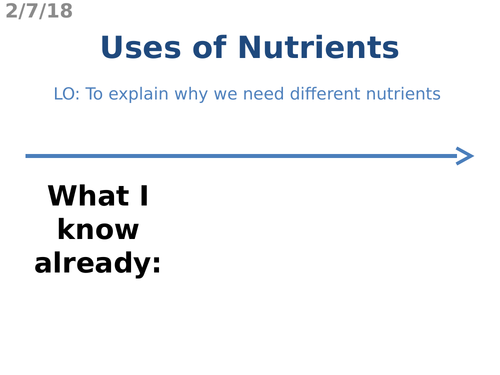 2/7/18

Uses of Nutrients

LO: To explain why we need different nutrients

What I know already: